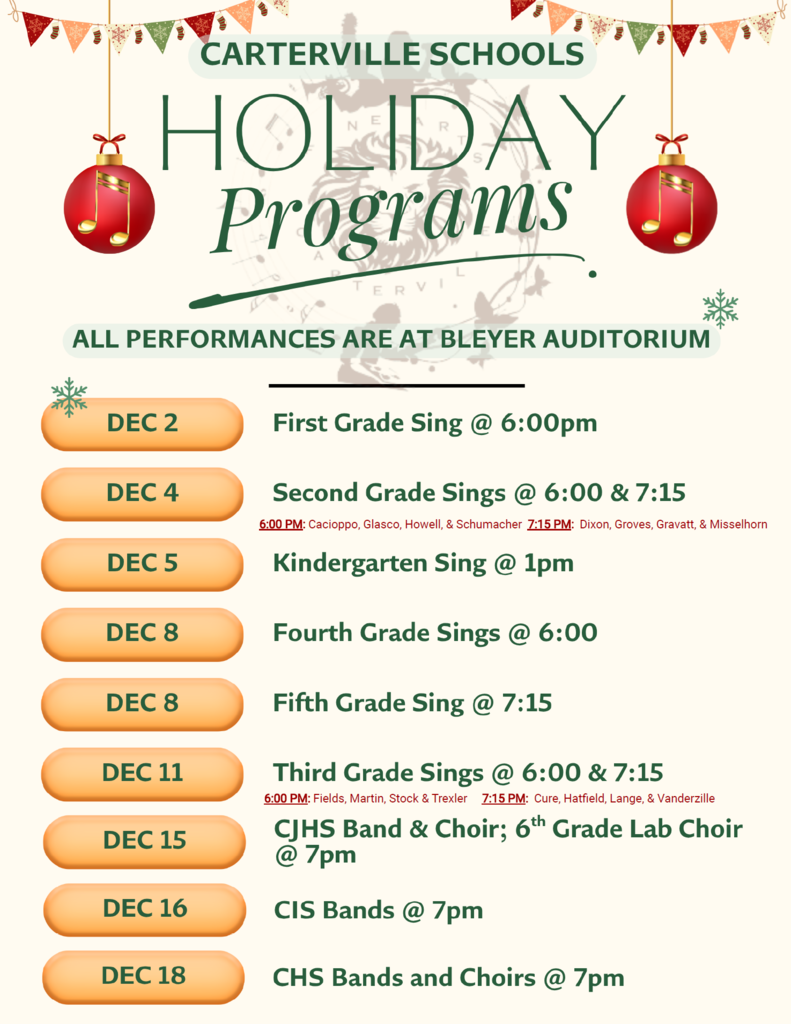 CARTERVILLE SCHOOLS

HOLIDAY Programs

ALL PERFORMANCES ARE AT BLEYER AUDITORIUM

DEC 2 First Grade Sing @ 6:00pm

DEC 4 Second Grade Sings @ 6:00 & 7:15

6:00 PM: Cacioppo, Glasco, Howell, & Schumacher 7:15 PM: Dixon, Groves, Gravatt, & Misselhorn

DEC 5 Kindergarten Sing @ 1pm

DEC 8 Fourth Grade Sings @ 6:00

DEC 8 Fifth Grade Sing @ 7:15

DEC 11 Third Grade Sings @ 6:00 & 7:15

6:00 PM: Fields, Martin, Stock & Trexler 7:15 PM: Cure, Hatfield, Lange, & Vanderzille

DEC 15 CJHS Band & Choir; 6$^{th}$ Grade Lab Choir @ 7pm

DEC 16 CIS Bands @ 7pm

DEC 18 CHS Bands and Choirs @ 7pm